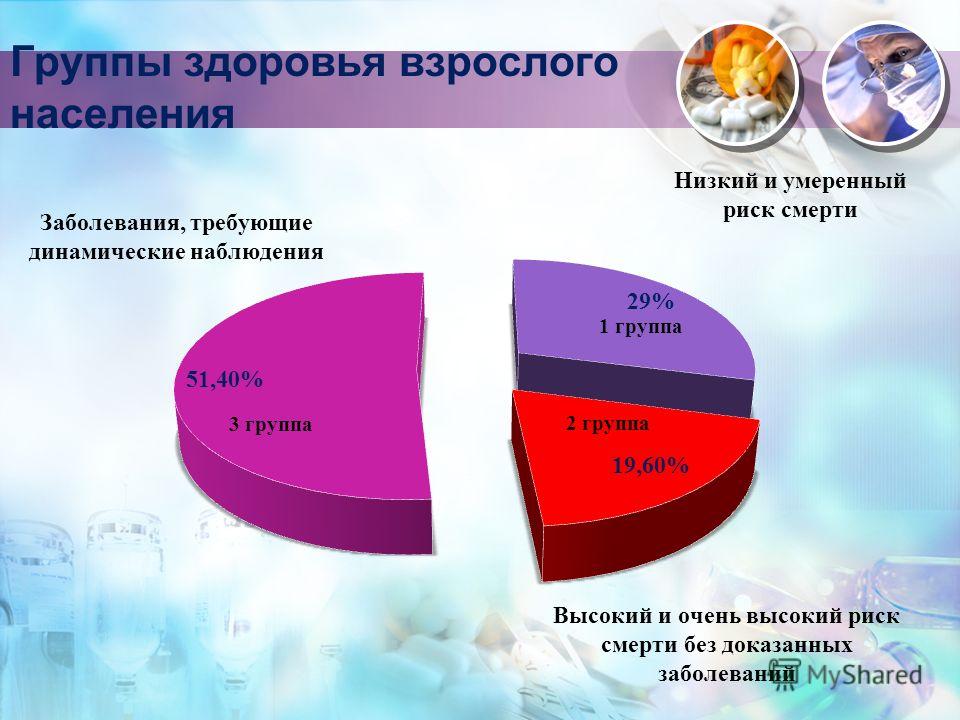 Группы здоровья взрослого населения

Низкий и умеренный риск смерти

Заболевания, требующие динамические наблюдения

29%
1 группа

51,40%
3 группа

2 группа
19,60%

Высокий и очень высокий риск смерти без доказанных заболеваний

MyShared